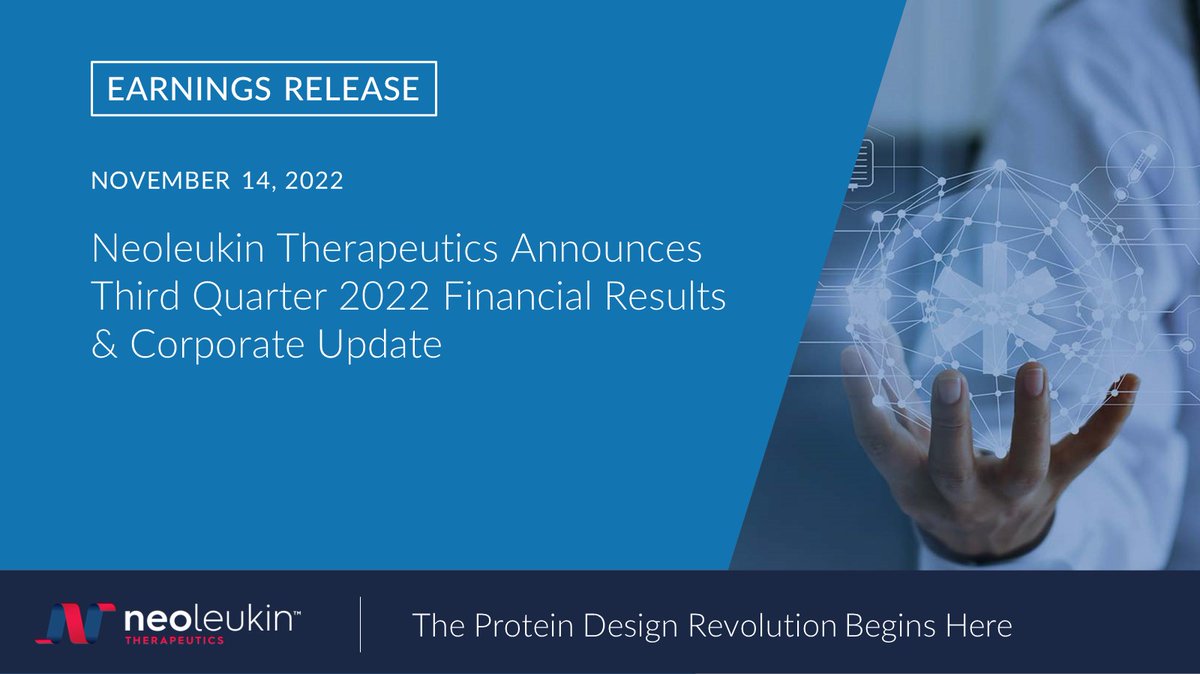 EARNINGS RELEASE

NOVEMBER 14, 2022

Neoleukin Therapeutics Announces Third Quarter 2022 Financial Results & Corporate Update

neoleukin™ THERAPEUTICS

The Protein Design Revolution Begins Here